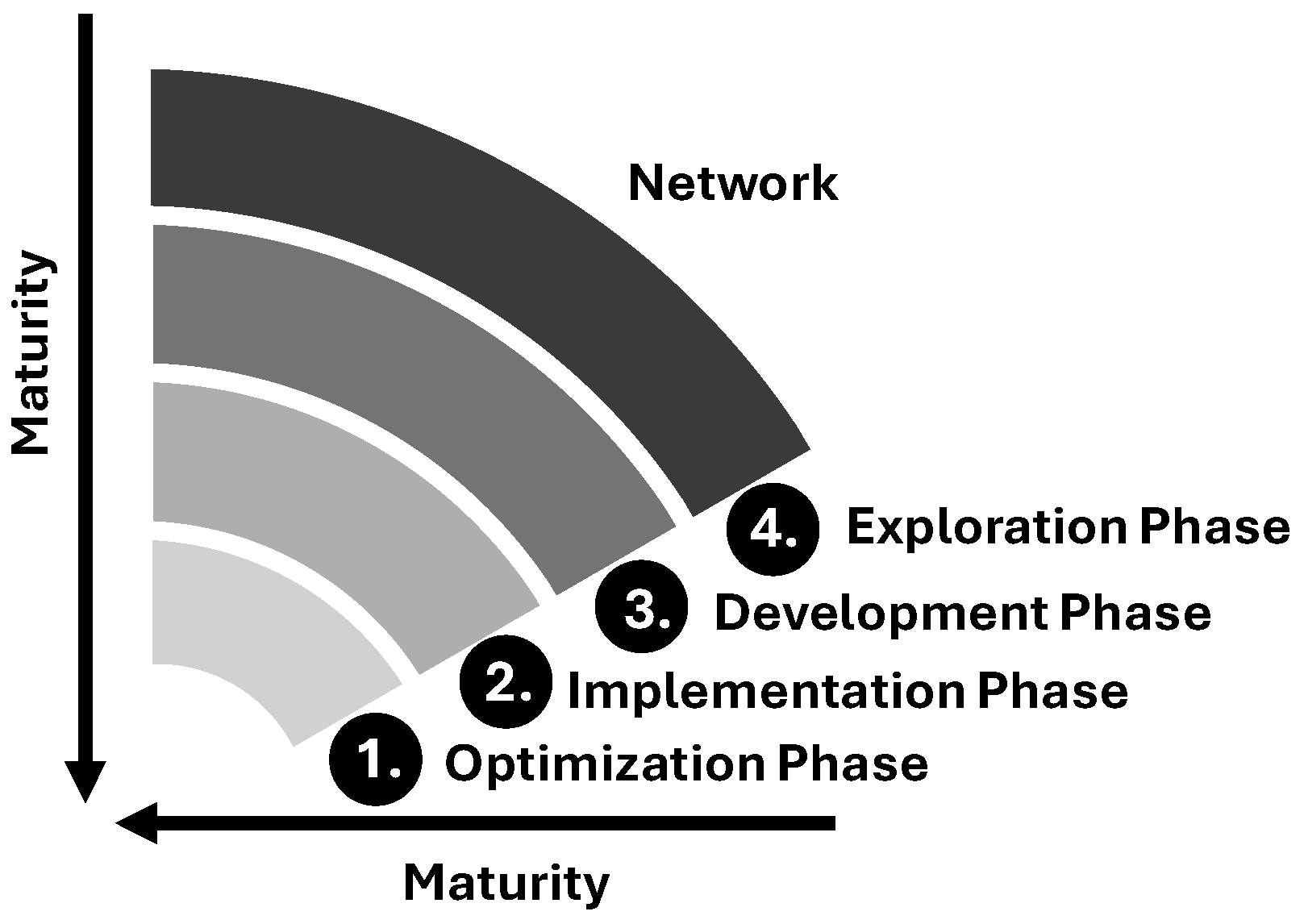 Maturity

Network

4. Exploration Phase

3. Development Phase

2. Implementation Phase

1. Optimization Phase

Maturity